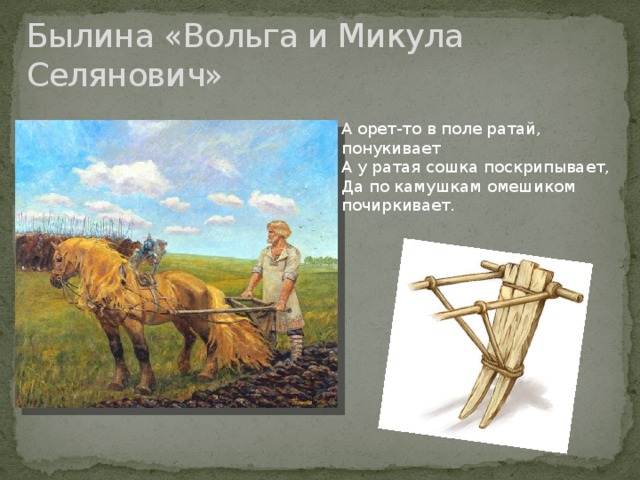 Былина «Вольга и Микула Селянович»

А орет-то в поле ратай, понукивает
А у ратая сошка поскрипывает,
Да по камушкам омешиком почиркивает.